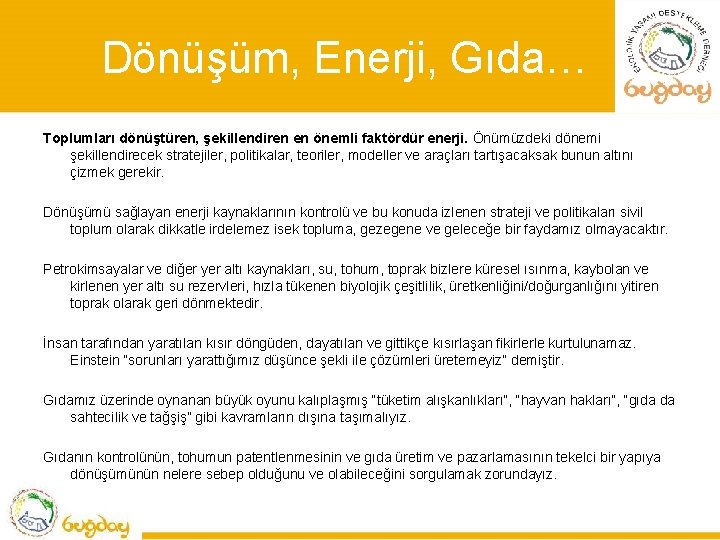 Dönüşüm, Enerji, Gıda…

EKOLOJİK YAŞAMI DESTEKLEME DERNEĞİ
buğday

Toplumları dönüştüren, şekillendiren en önemli faktördür enerji. Önümüzdeki dönemi şekillendirecek stratejiler, politikalar, teoriler, modeller ve araçları tartışacaksak bunun altını çizmek gerekir.

Dönüşümü sağlayan enerji kaynaklarının kontrolü ve bu konuda izlenen strateji ve politikaları sivil toplum olarak dikkatle irdelemez isek topluma, gezegene ve geleceğe bir faydamız olmayacaktır.

Petrokimsayalar ve diğer yer altı kaynakları, su, tohum, toprak bizlere küresel ısınma, kaybolan ve kirlenen yer altı su rezervleri, hızla tükenen biyolojik çeşitlilik, üretkenliğini/doğurganlığını yitiren toprak olarak geri dönmektedir.

İnsan tarafından yaratılan kısır döngüden, dayatılan ve gittikçe kısırlaşan fikirlerle kurtulunamaz. Einstein "sorunları yarattığımız düşünce şekli ile çözümleri üretemeyiz" demiştir.

Gıdamız üzerinde oynanan büyük oyunu kalıplaşmış "tüketim alışkanlıkları", "hayvan hakları", "gıda da sahtecilik ve tağşiş" gibi kavramların dışına taşımalıyız.

Gıdanın kontrolünün, tohumun patentlenmesinin ve gıda üretim ve pazarlamasının tekelci bir yapıya dönüşümünün nelere sebep olduğunu ve olabileceğini sorgulamak zorundayız.

buğday